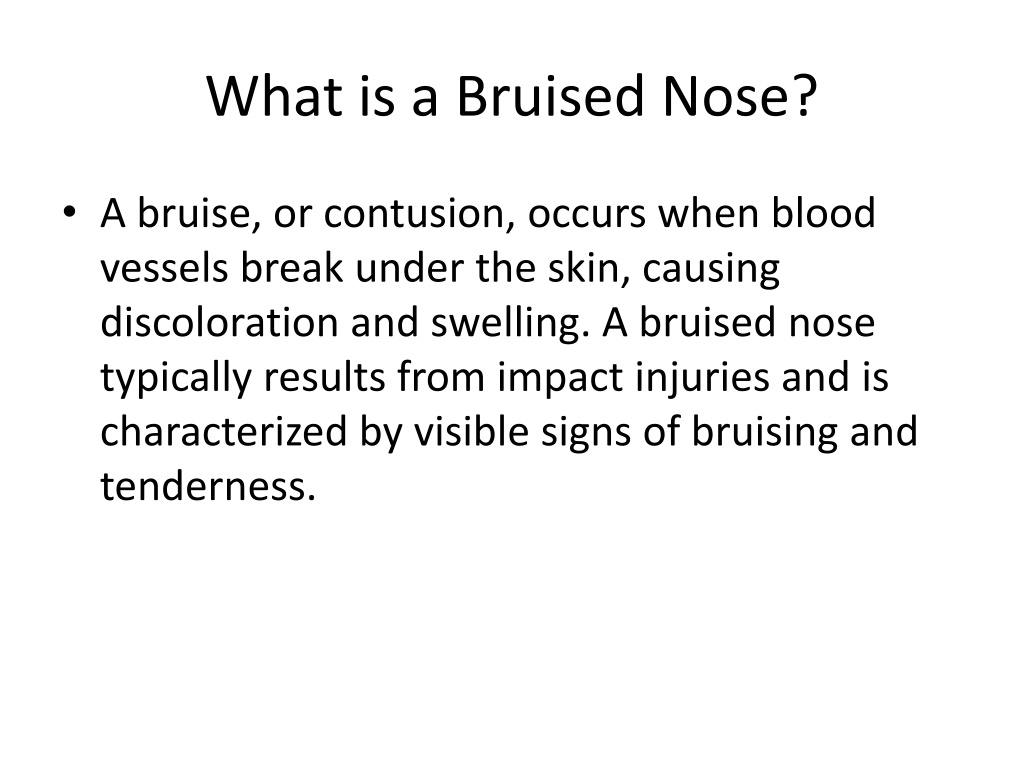 What is a Bruised Nose?

• A bruise, or contusion, occurs when blood vessels break under the skin, causing discoloration and swelling. A bruised nose typically results from impact injuries and is characterized by visible signs of bruising and tenderness.